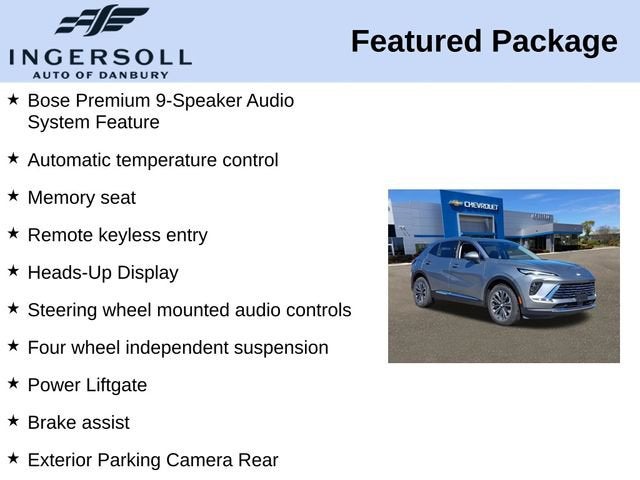 INGERSOLL
AUTO OF DANBURY

Featured Package

★ Bose Premium 9-Speaker Audio System Feature

★ Automatic temperature control

★ Memory seat

★ Remote keyless entry

★ Heads-Up Display

★ Steering wheel mounted audio controls

★ Four wheel independent suspension

★ Power Liftgate

★ Brake assist

★ Exterior Parking Camera Rear

CHEVROLET